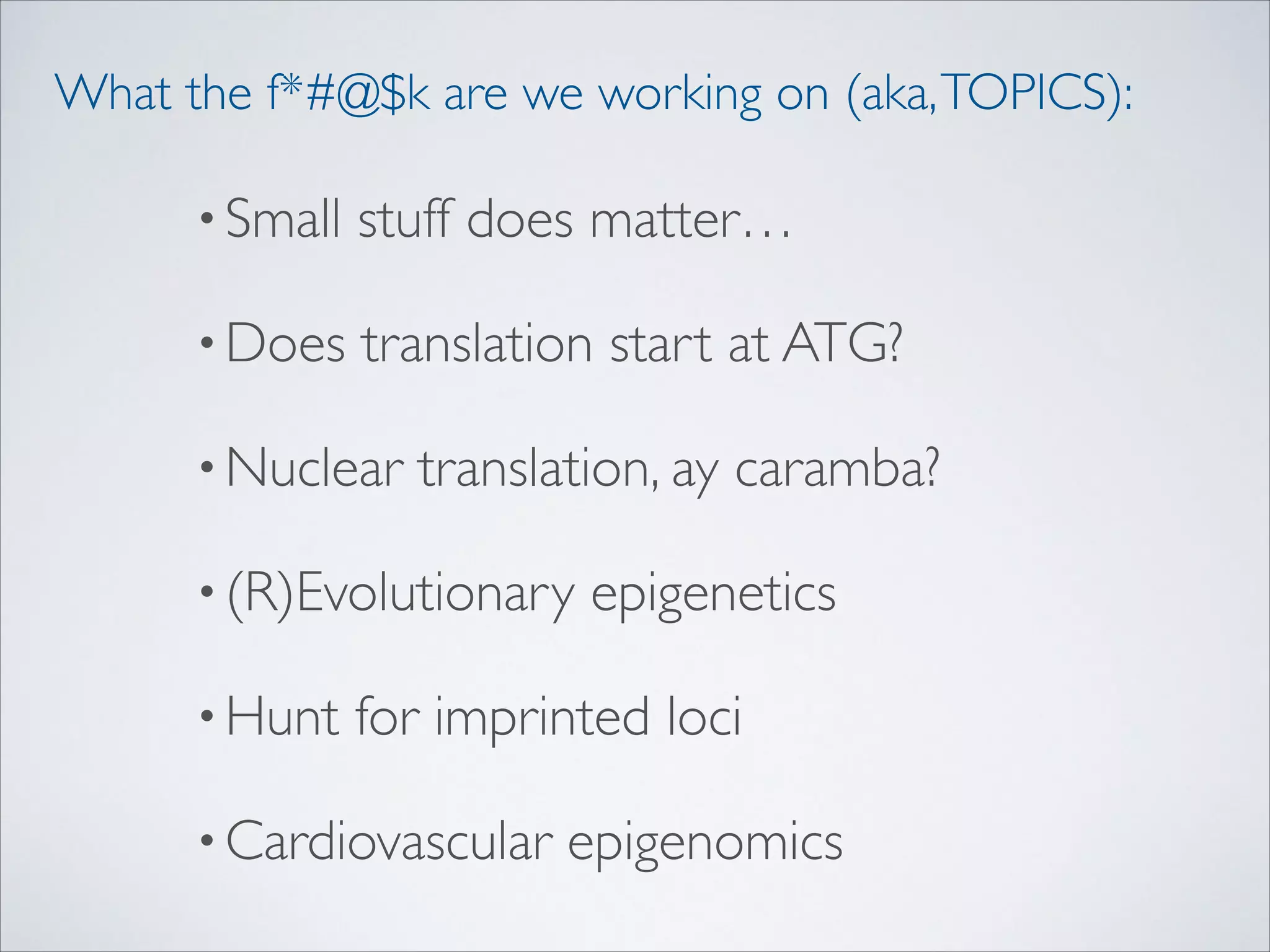 What the f*#@$k are we working on (aka, TOPICS):

• Small stuff does matter…

• Does translation start at ATG?

• Nuclear translation, ay caramba?

• (R)Evolutionary epigenetics

• Hunt for imprinted loci

• Cardiovascular epigenomics